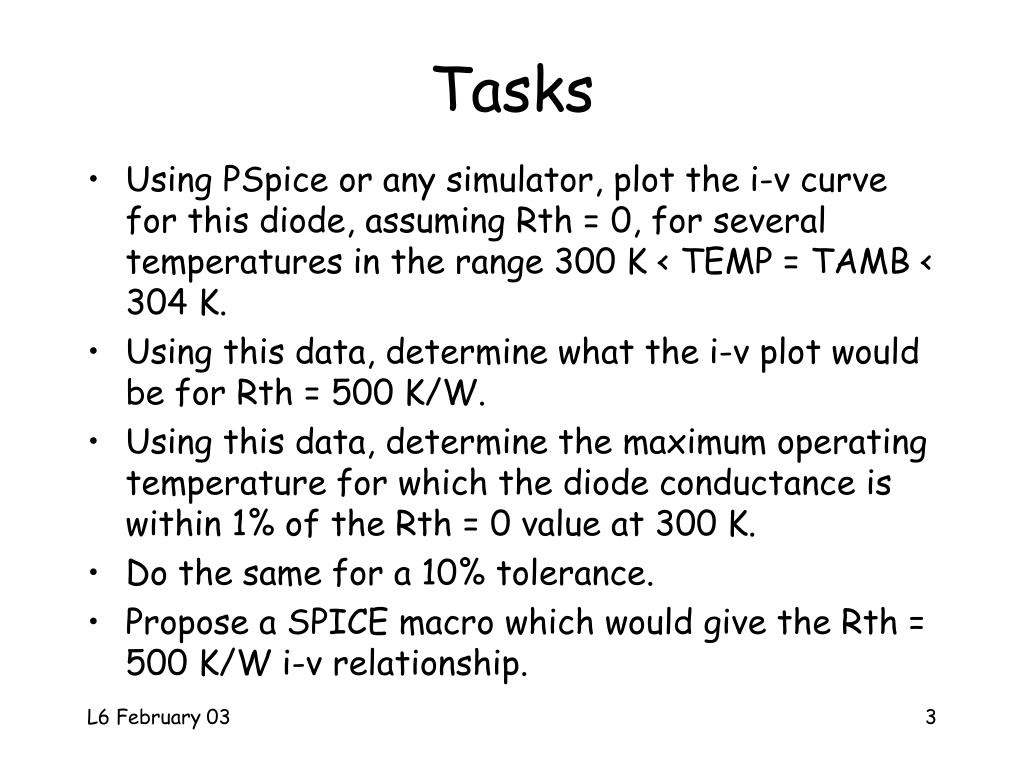 Tasks

• Using PSpice or any simulator, plot the i-v curve for this diode, assuming Rth = 0, for several temperatures in the range 300 K < TEMP = TAMB < 304 K.
• Using this data, determine what the i-v plot would be for Rth = 500 K/W.
• Using this data, determine the maximum operating temperature for which the diode conductance is within 1% of the Rth = 0 value at 300 K.
• Do the same for a 10% tolerance.
• Propose a SPICE macro which would give the Rth = 500 K/W i-v relationship.

L6 February 03

3